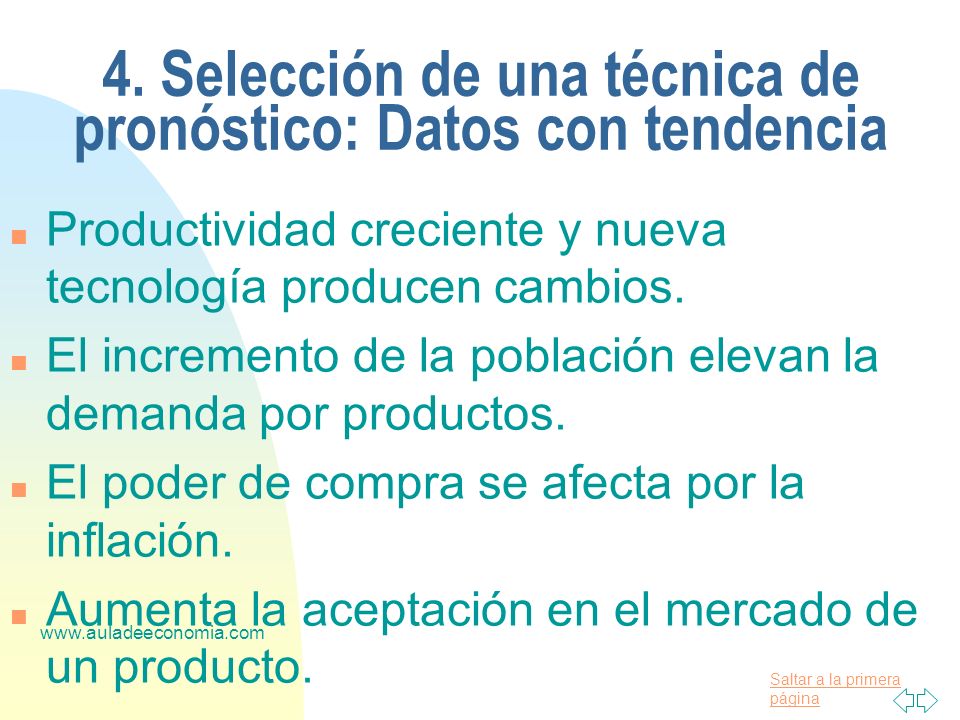 4. Selección de una técnica de pronóstico: Datos con tendencia

Productividad creciente y nueva tecnología producen cambios.

El incremento de la población elevan la demanda por productos.

El poder de compra se afecta por la inflación.

Aumenta la aceptación en el mercado de un producto.

www.auladeeconomia.com

Saltar a la primera página